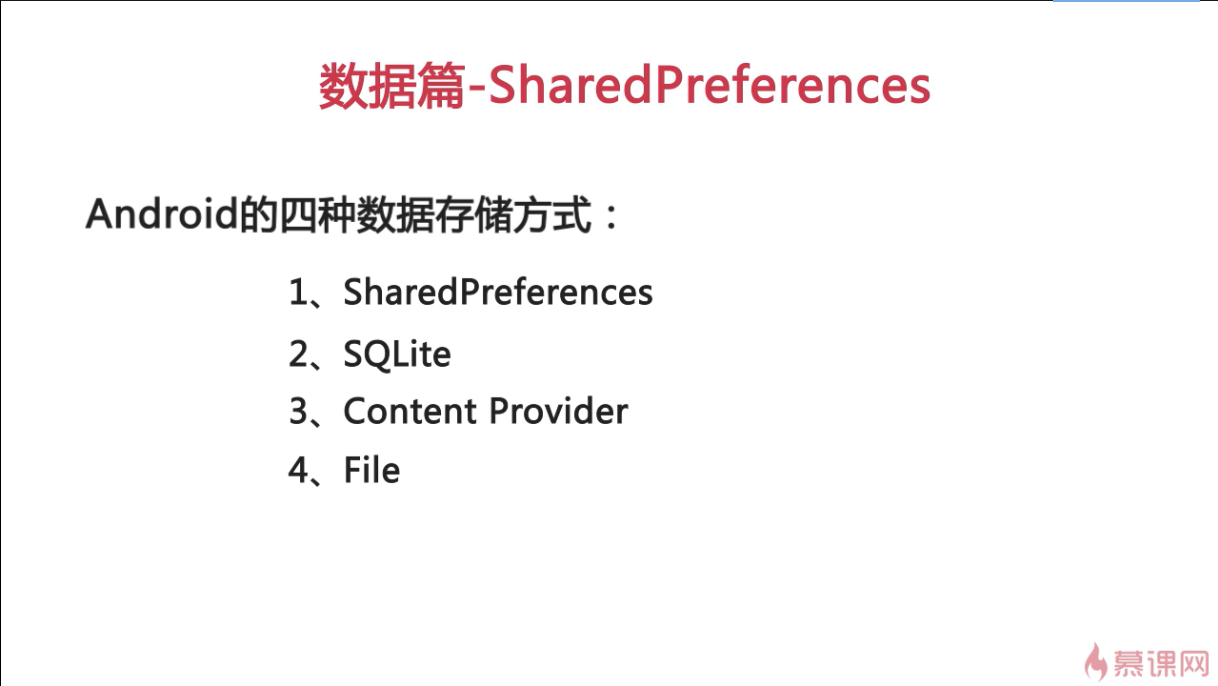 数据篇-SharedPreferences

Android的四种数据存储方式：

1、SharedPreferences
2、SQLite
3、Content Provider
4、File

慕课网